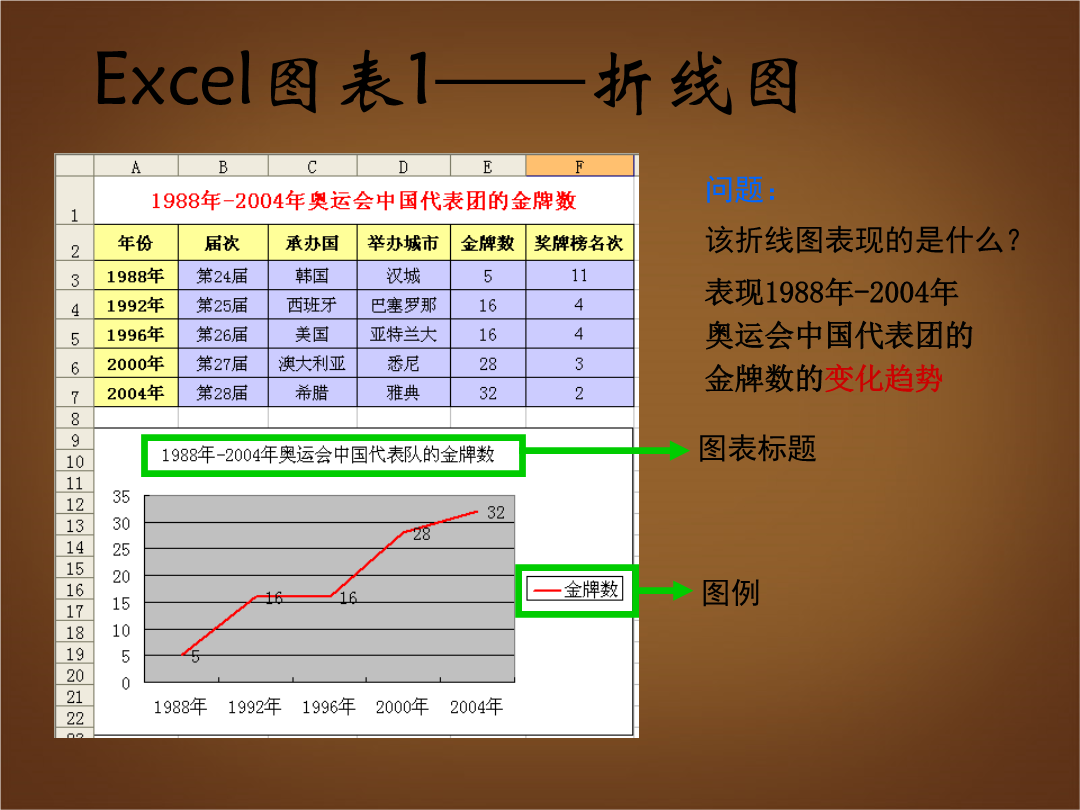 Excel图表1——折线图

| | A | B | C | D | E | F |
|---|---|---|---|---|---|---|
| 1 | 1988年-2004年奥运会中国代表团的金牌数 | | | | | |
| 2 | 年份 | 届次 | 承办国 | 举办城市 | 金牌数 | 奖牌榜名次 |
| 3 | 1988年 | 第24届 | 韩国 | 汉城 | 5 | 11 |
| 4 | 1992年 | 第25届 | 西班牙 | 巴塞罗那 | 16 | 4 |
| 5 | 1996年 | 第26届 | 美国 | 亚特兰大 | 16 | 4 |
| 6 | 2000年 | 第27届 | 澳大利亚 | 悉尼 | 28 | 3 |
| 7 | 2004年 | 第28届 | 希腊 | 雅典 | 32 | 2 |
| 8 | | | | | | |

9
10
11
12
13
14
15
16
17
18
19
20
21
22

1988年-2004年奥运会中国代表队的金牌数

35
30
25
20
15
10
5
0

5
16
16
28
32

1988年 1992年 1996年 2000年 2004年

金牌数

问题:
该折线图表现的是什么?
表现1988年-2004年奥运会中国代表团的金牌数的变化趋势

图表标题

图例